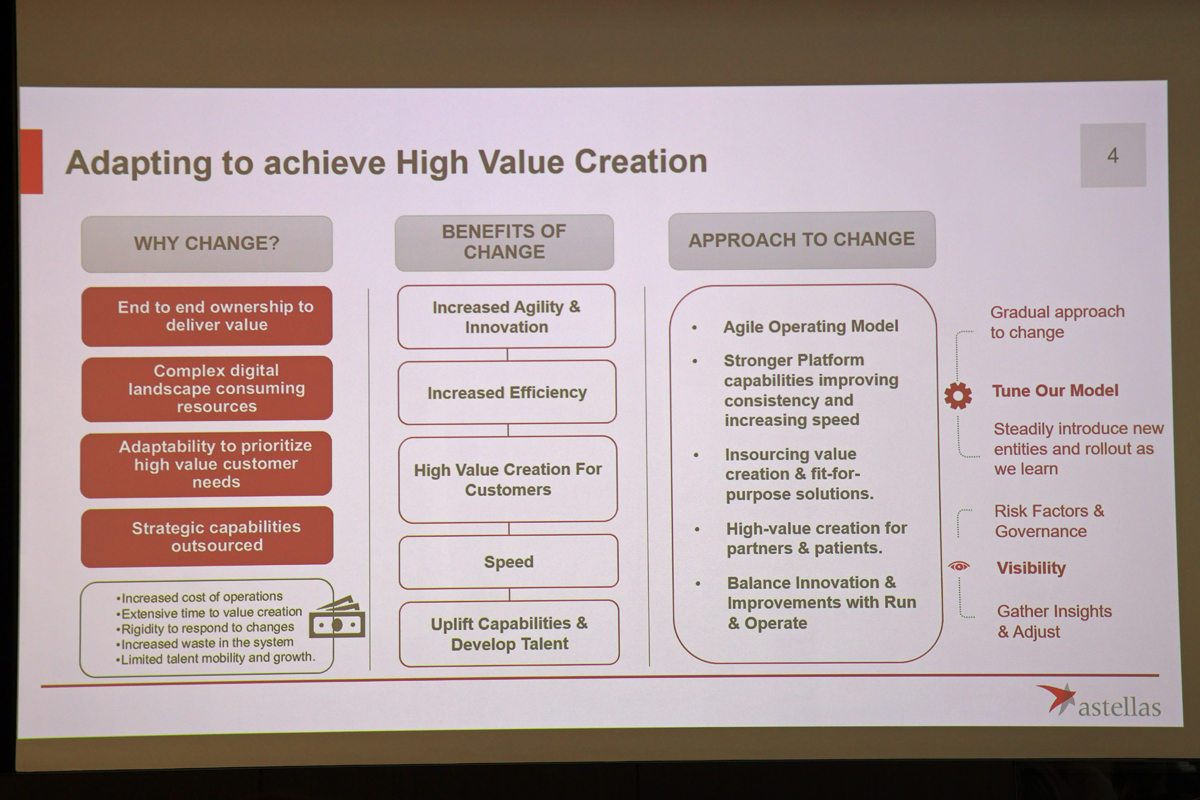 Adapting to achieve High Value Creation

4

WHY CHANGE?

End to end ownership to deliver value

Complex digital landscape consuming resources

Adaptability to prioritize high value customer needs

Strategic capabilities outsourced

•Increased cost of operations
•Extensive time to value creation
•Rigidity to respond to changes
•Increased waste in the system
•Limited talent mobility and growth.

BENEFITS OF CHANGE

Increased Agility & Innovation

Increased Efficiency

High Value Creation For Customers

Speed

Uplift Capabilities & Develop Talent

APPROACH TO CHANGE

• Agile Operating Model
• Stronger Platform capabilities improving consistency and increasing speed
• Insourcing value creation & fit-for-purpose solutions.
• High-value creation for partners & patients.
• Balance Innovation & Improvements with Run & Operate

Gradual approach to change

Tune Our Model

Steadily introduce new entities and rollout as we learn

Risk Factors & Governance

Visibility

Gather Insights & Adjust

astellas